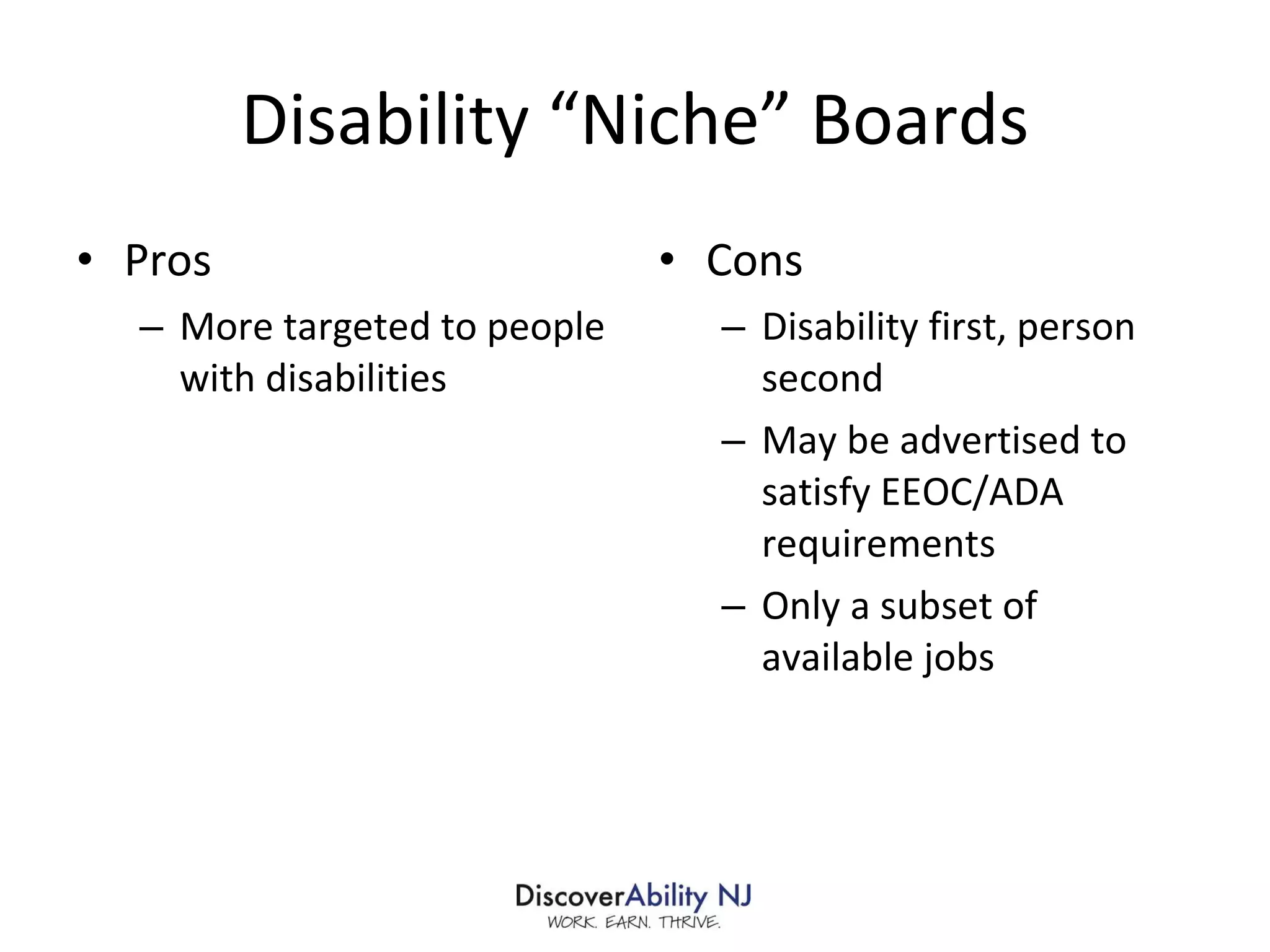 Disability “Niche” Boards

• Pros
– More targeted to people with disabilities

• Cons
– Disability first, person second
– May be advertised to satisfy EEOC/ADA requirements
– Only a subset of available jobs

DiscoverAbility NJ
WORK. EARN. THRIVE.